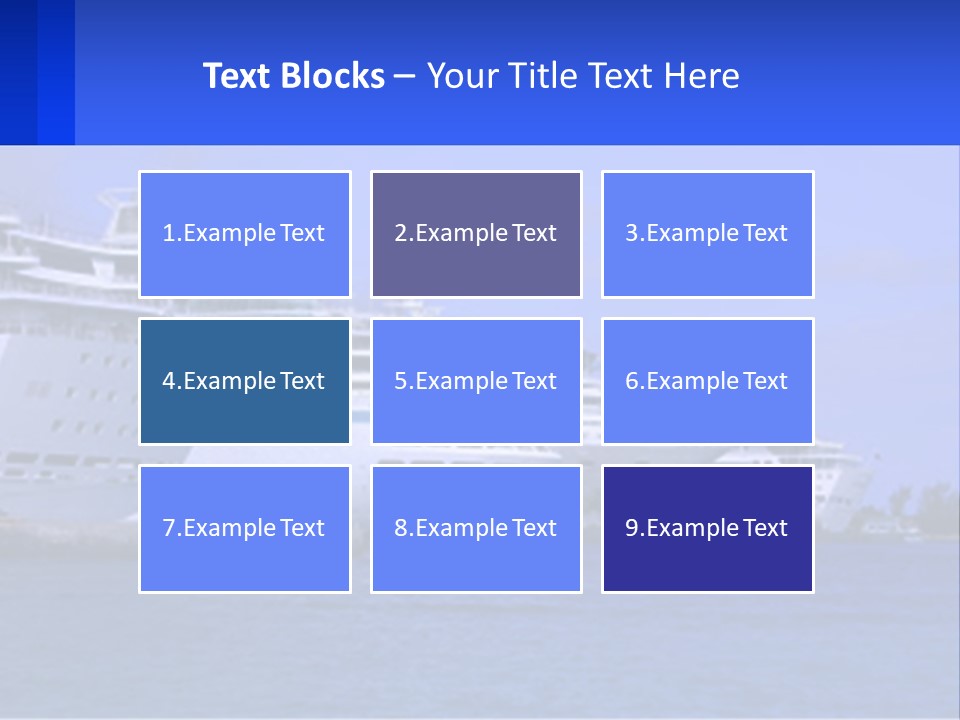 Text Blocks – Your Title Text Here

1.Example Text

2.Example Text

3.Example Text

4.Example Text

5.Example Text

6.Example Text

7.Example Text

8.Example Text

9.Example Text